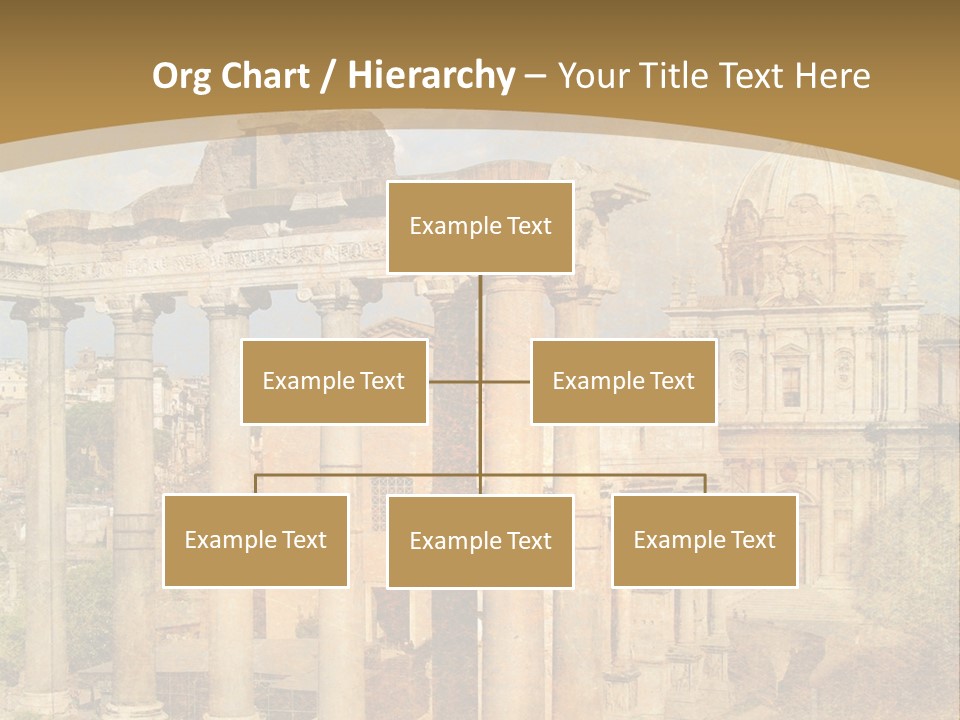 Org Chart / Hierarchy – Your Title Text Here

Example Text

Example Text

Example Text

Example Text

Example Text

Example Text